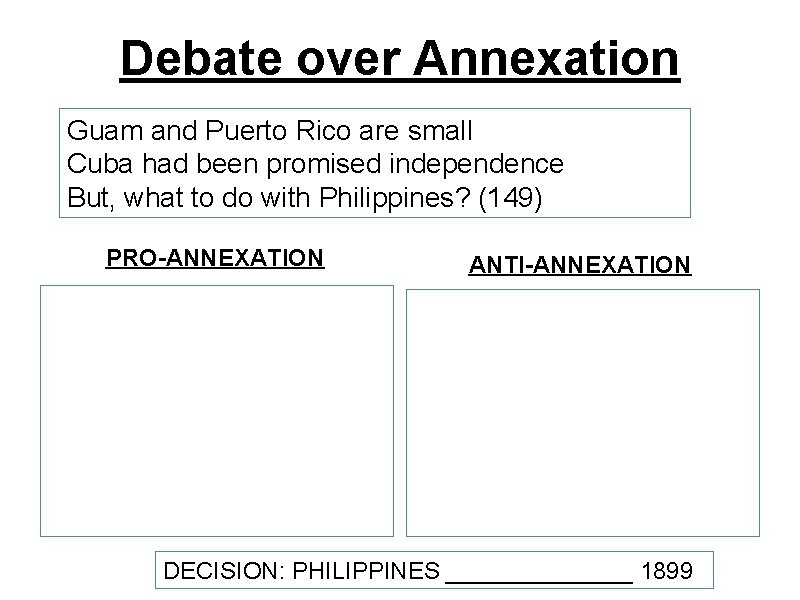 Debate over Annexation

Guam and Puerto Rico are small
Cuba had been promised independence
But, what to do with Philippines? (149)

PRO-ANNEXATION

ANTI-ANNEXATION

DECISION: PHILIPPINES ______________ 1899